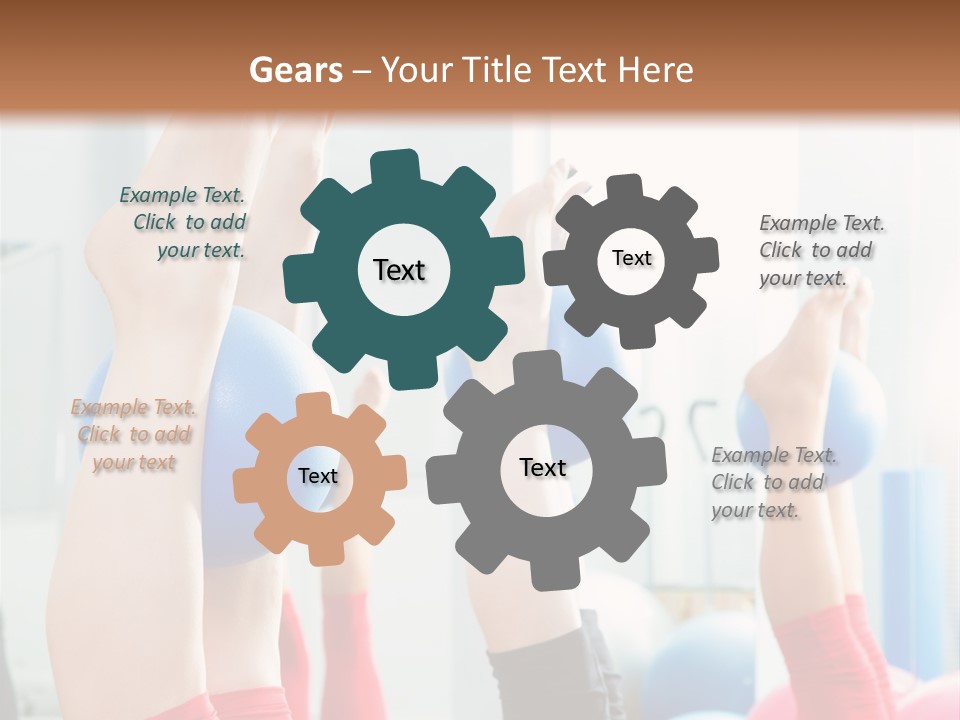 Gears – Your Title Text Here

Example Text. Click to add your text.

Text

Text

Example Text. Click to add your text.

Example Text. Click to add your text

Text

Text

Example Text. Click to add your text.